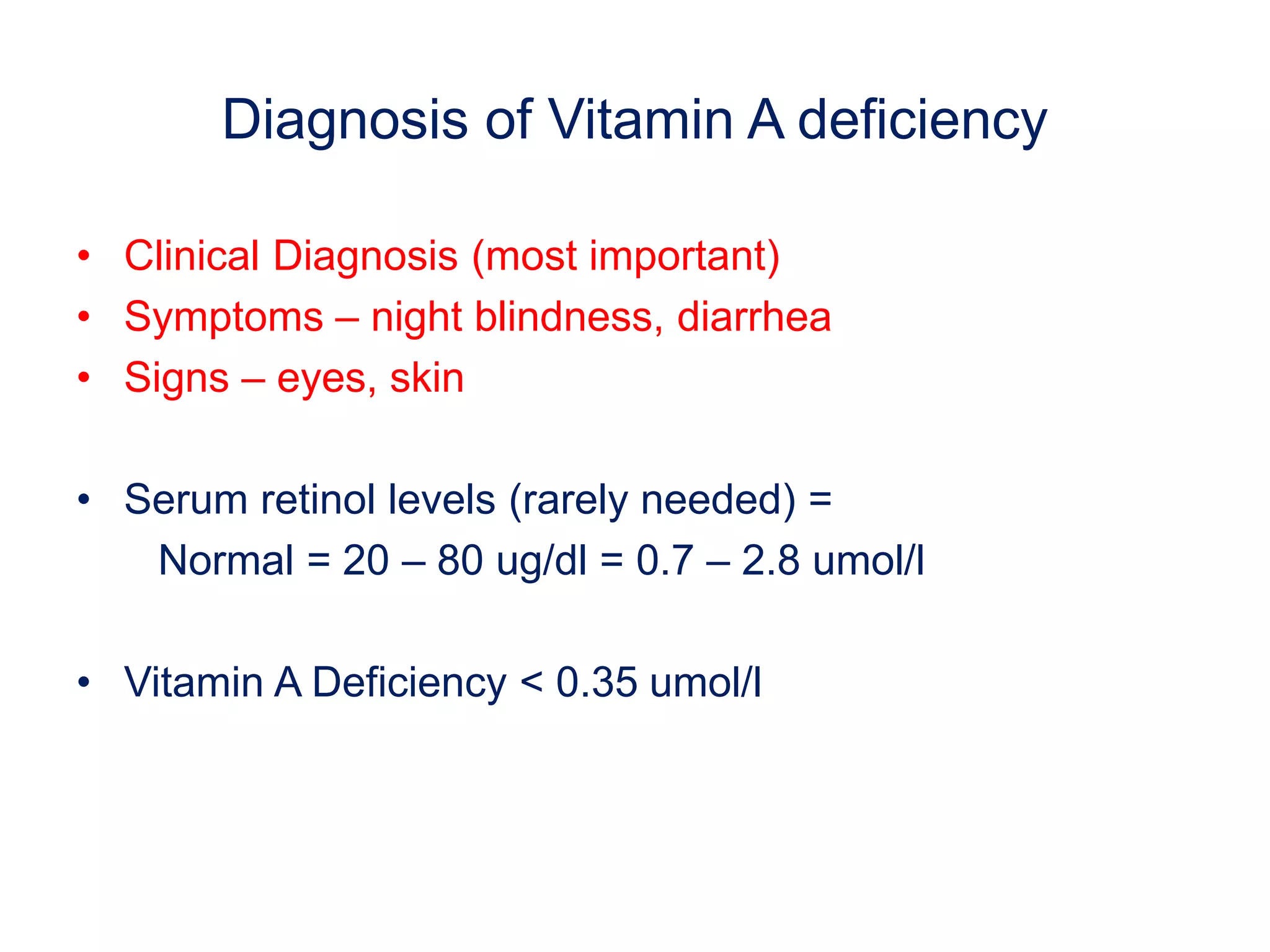 Diagnosis of Vitamin A deficiency

• Clinical Diagnosis (most important)
• Symptoms – night blindness, diarrhea
• Signs – eyes, skin

• Serum retinol levels (rarely needed) =
Normal = 20 – 80 ug/dl = 0.7 – 2.8 umol/l

• Vitamin A Deficiency < 0.35 umol/l